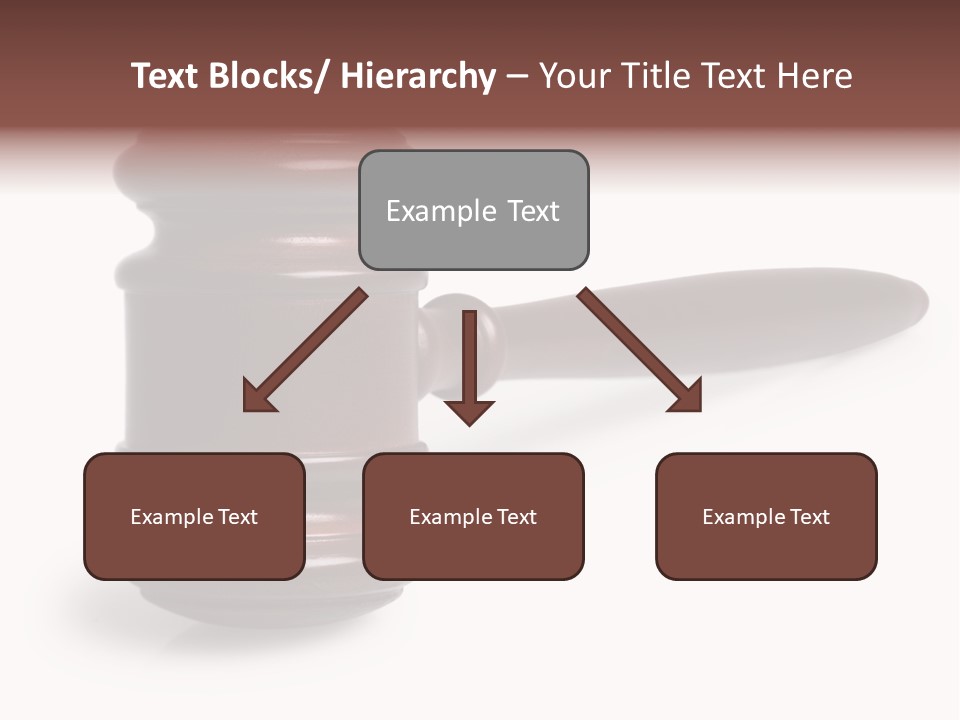 Text Blocks/ Hierarchy – Your Title Text Here

Example Text

Example Text

Example Text

Example Text